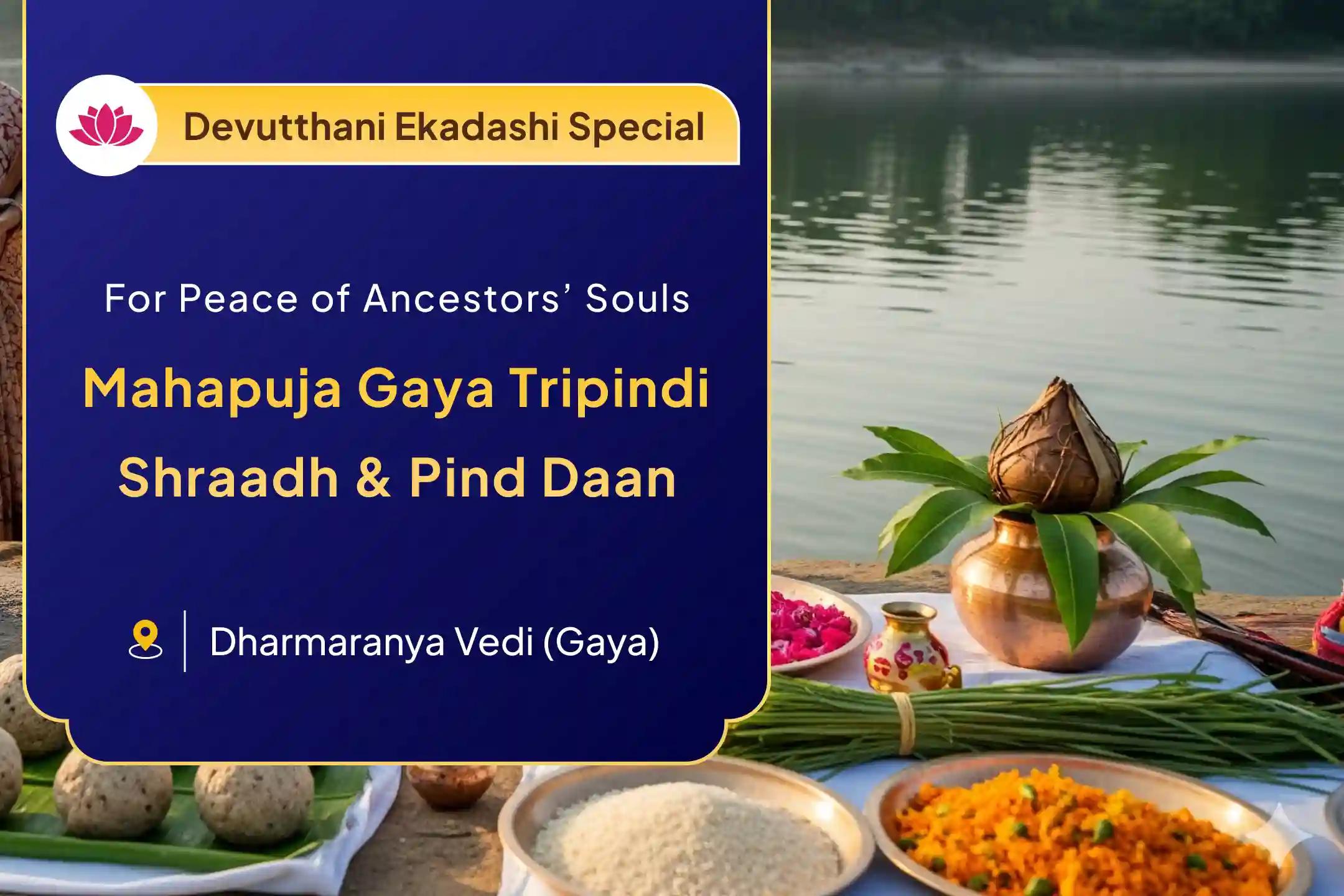 Devutthani Ekadashi Special

For Peace of Ancestors' Souls

Mahapuja Gaya Tripindi Shraadh & Pind Daan

Dharmaranya Vedi (Gaya)